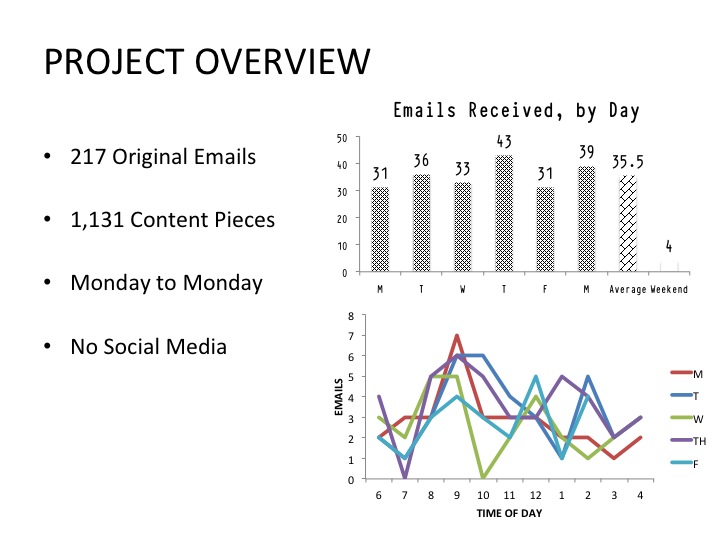 PROJECT OVERVIEW

• 217 Original Emails

• 1,131 Content Pieces

• Monday to Monday

• No Social Media

Emails Received, by Day

50
40
30
20
10
0

31 36 33 43 31 39 35.5 4

M T W T F M Average Weekend

8
7
6
5
4
3
2
1
0

EMAILS

6 7 8 9 10 11 12 1 2 3 4

TIME OF DAY

M
T
W
TH
F